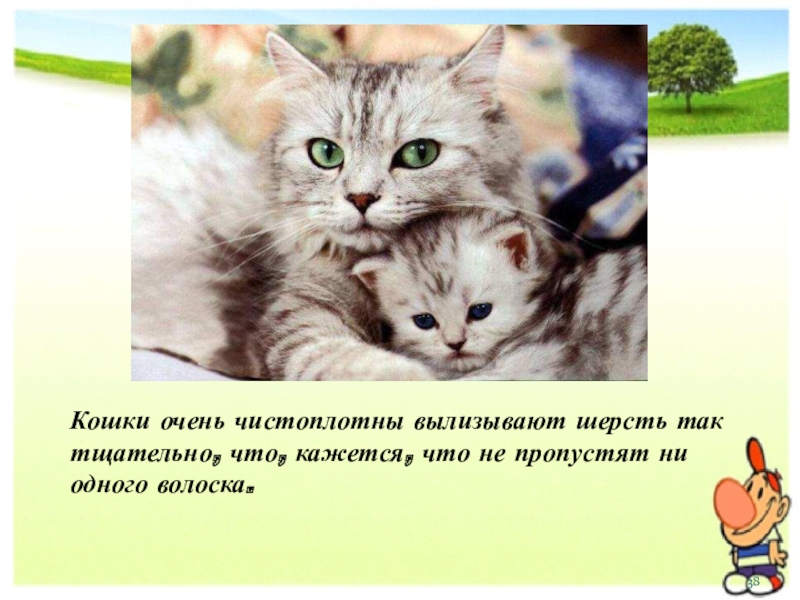 Кошки очень чистоплотны вылизывают шерсть так тщательно, что, кажется, что не пропустят ни одного волоска.

38